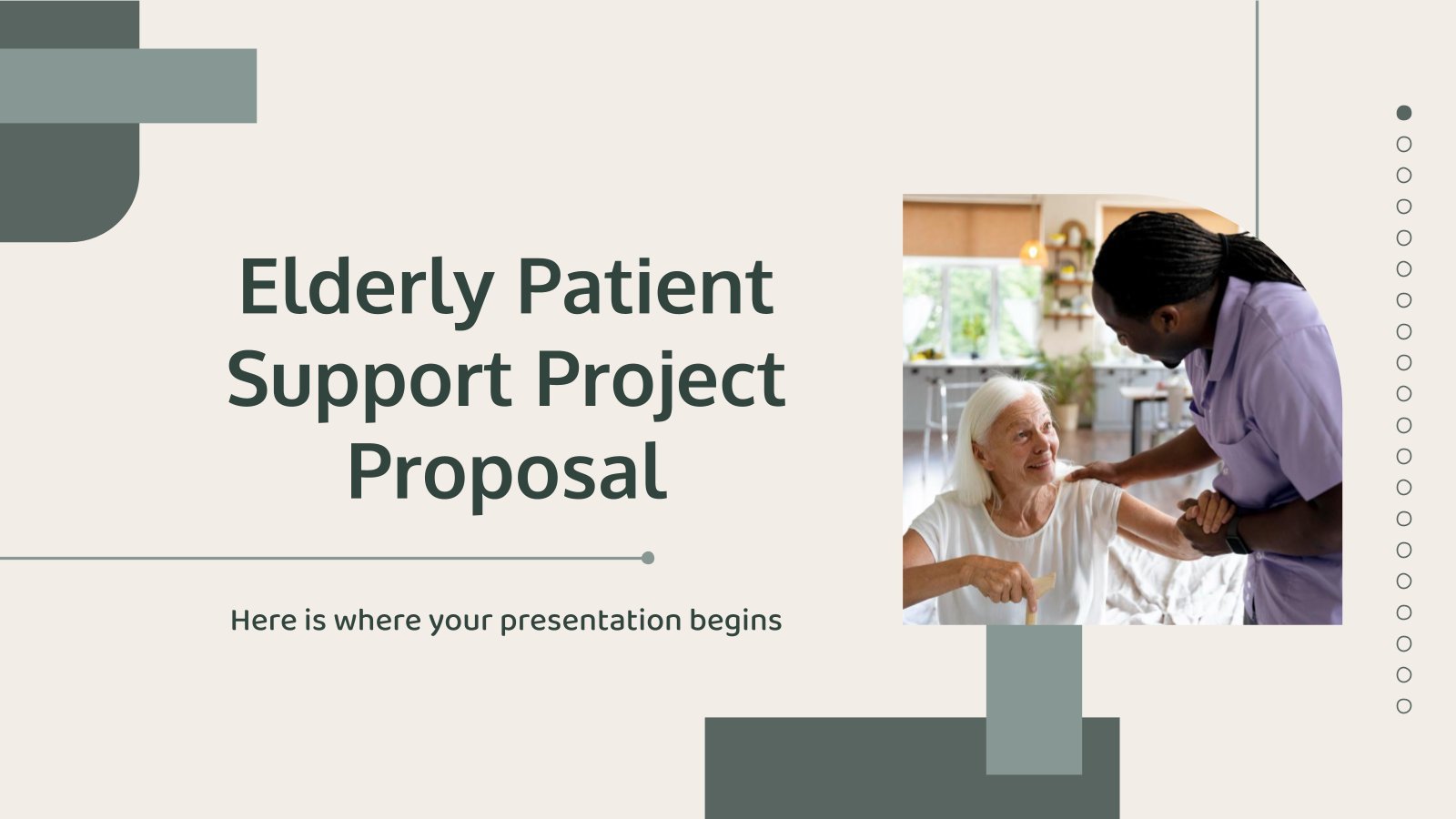 Elderly Patient Support Project Proposal

Here is where your presentation begins